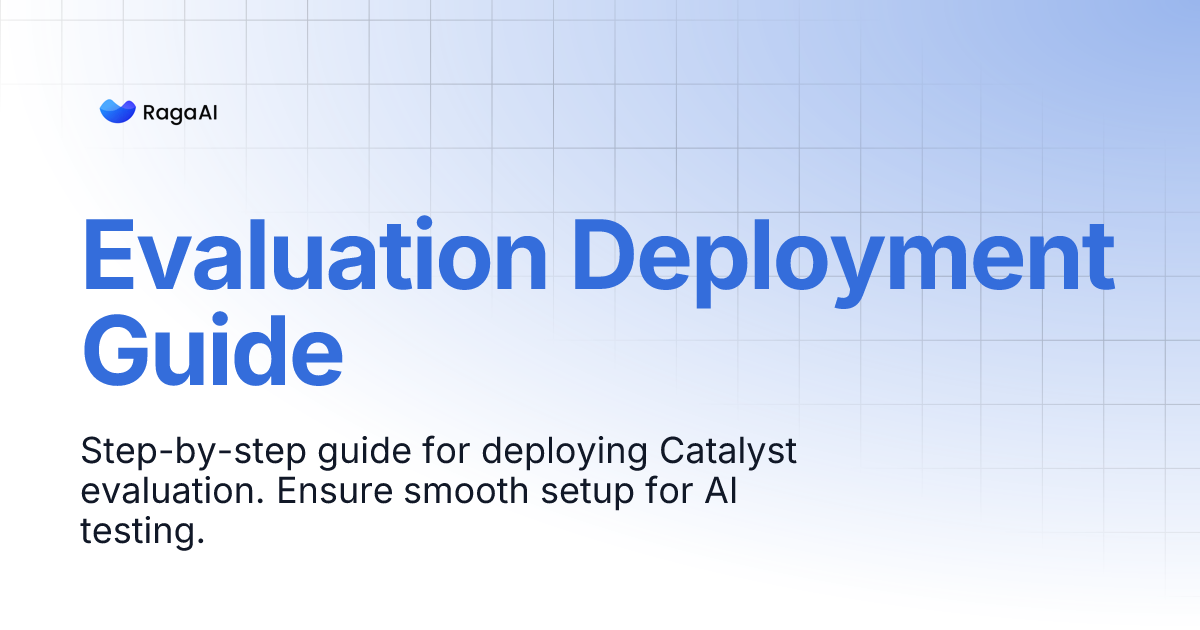 RagaAI

Evaluation Deployment Guide

Step-by-step guide for deploying Catalyst evaluation. Ensure smooth setup for AI testing.